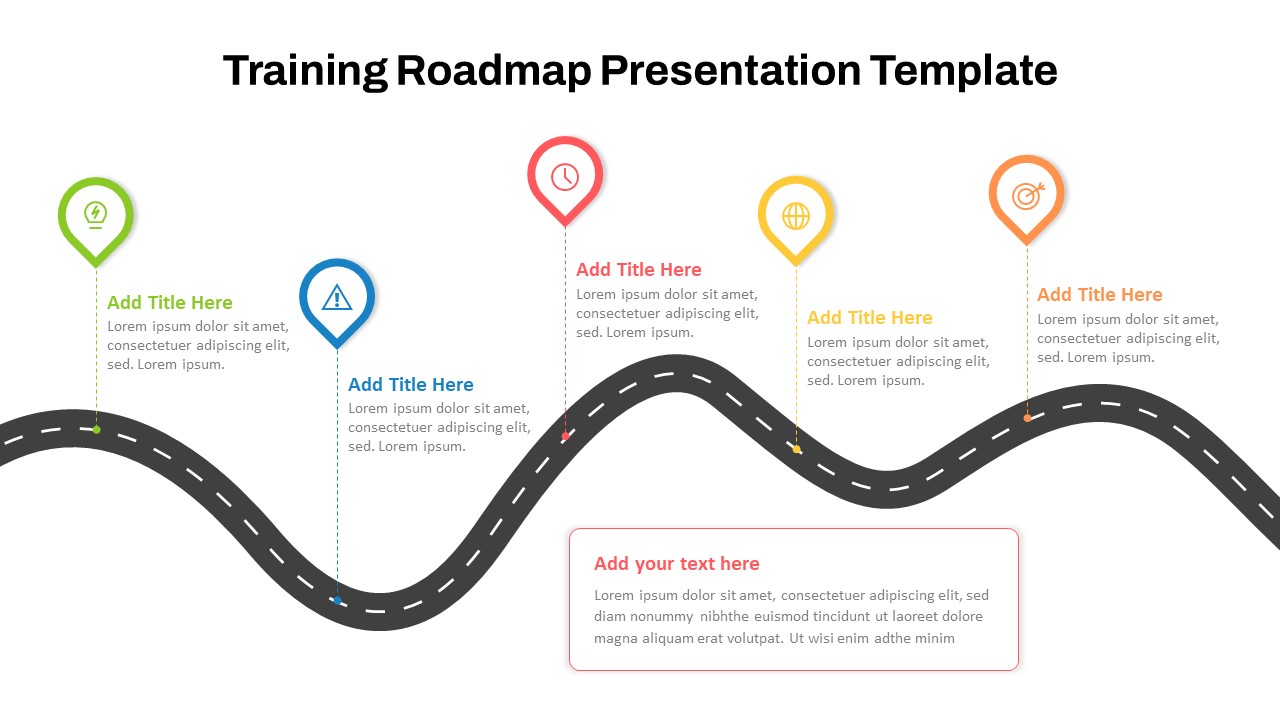 Training Roadmap Presentation Template

Add Title Here
Lorem ipsum dolor sit amet, consectetuer adipiscing elit, sed. Lorem ipsum.

Add Title Here
Lorem ipsum dolor sit amet, consectetuer adipiscing elit, sed. Lorem ipsum.

Add Title Here
Lorem ipsum dolor sit amet, consectetuer adipiscing elit, sed. Lorem ipsum.

Add Title Here
Lorem ipsum dolor sit amet, consectetuer adipiscing elit, sed. Lorem ipsum.

Add Title Here
Lorem ipsum dolor sit amet, consectetuer adipiscing elit, sed. Lorem ipsum.

Add your text here
Lorem ipsum dolor sit amet, consectetuer adipiscing elit, sed diam nonummy nibhthe euismod tincidunt ut laoreet dolore magna aliquam erat volutpat. Ut wisi enim adthe minim